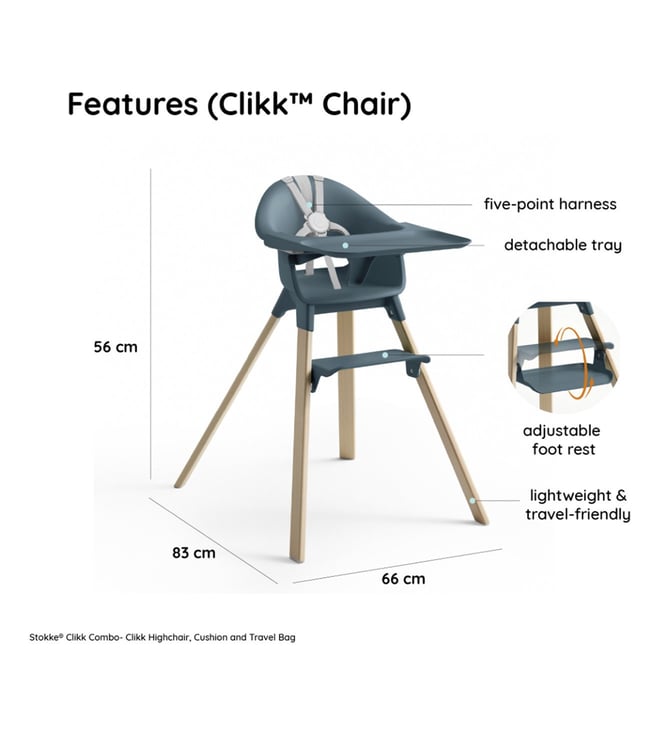 Features (Clikk™ Chair)

five-point harness

detachable tray

56 cm

adjustable foot rest

lightweight & travel-friendly

83 cm

66 cm

Stokke® Clikk Combo- Clikk Highchair, Cushion and Travel Bag